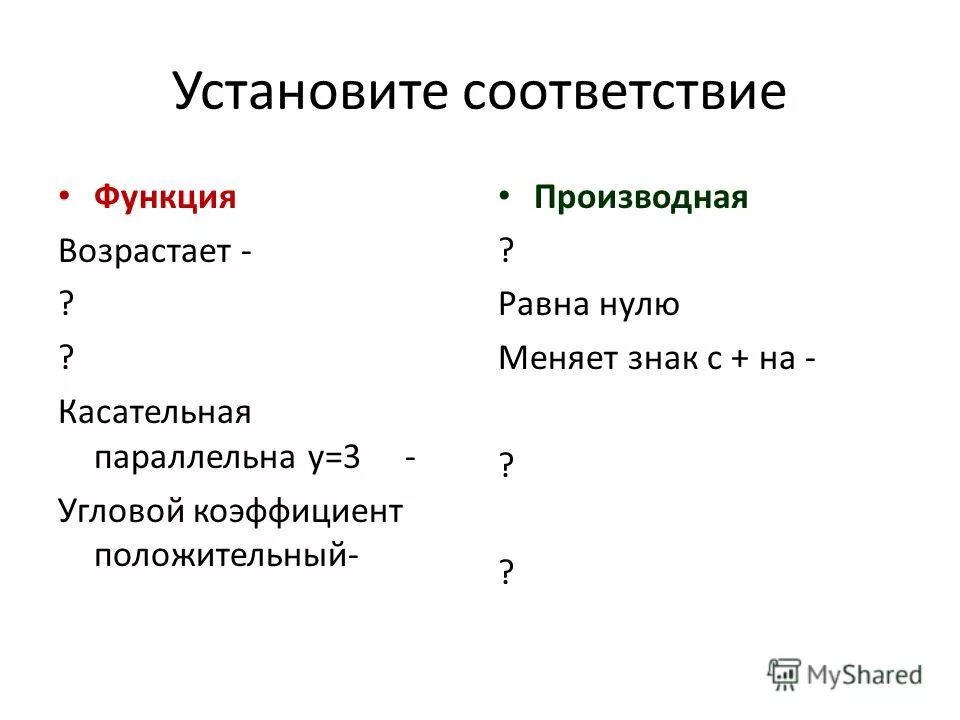 Установите соответствие

• Функция

Возрастает -

?

?

Касательная параллельна y=3 -

Угловой коэффициент положительный-

• Производная

?

Равна нулю

Меняет знак с + на -

?

?

MyShared